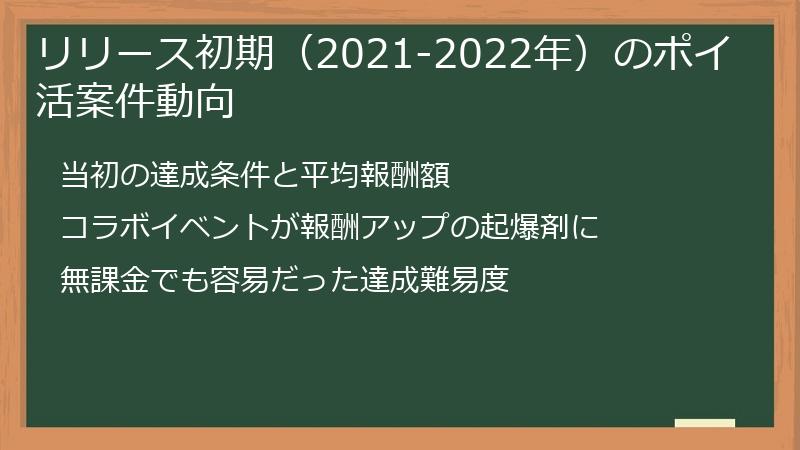 リリース初期（2021-2022年）のポイ活案件動向

当初の達成条件と平均報酬額

コラボイベントが報酬アップの起爆剤に

無課金でも容易だった達成難易度